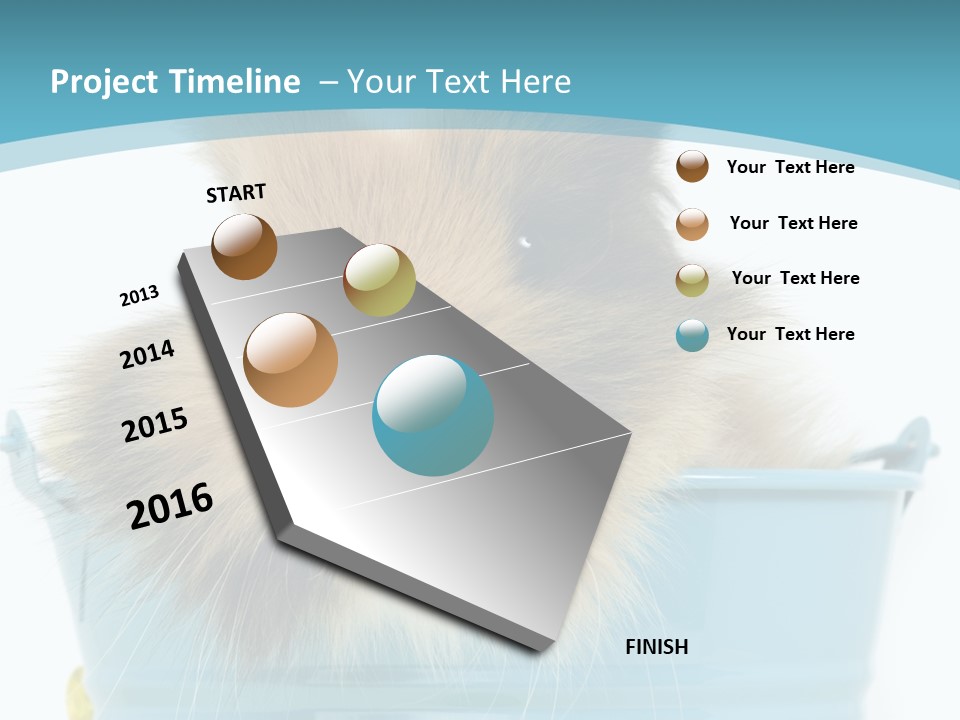 Project Timeline – Your Text Here

START

2013

2014

2015

2016

FINISH

Your Text Here

Your Text Here

Your Text Here

Your Text Here